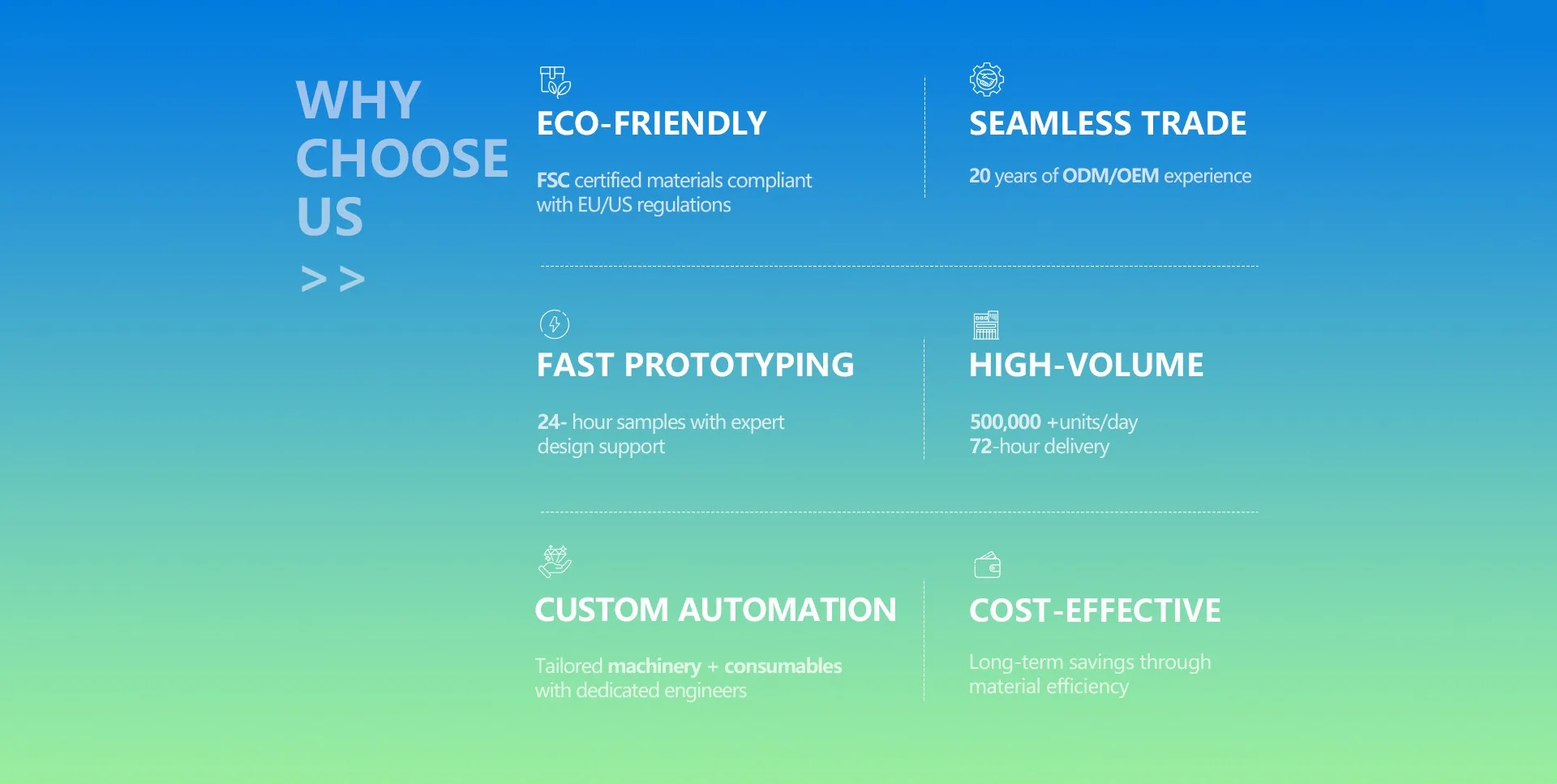 WHY CHOOSE US

>>

ECO-FRIENDLY

FSC certified materials compliant with EU/US regulations

SEAMLESS TRADE

20 years of ODM/OEM experience

FAST PROTOTYPING

24- hour samples with expert design support

HIGH-VOLUME

500,000 +units/day
72-hour delivery

CUSTOM AUTOMATION

Tailored machinery + consumables with dedicated engineers

COST-EFFECTIVE

Long-term savings through material efficiency